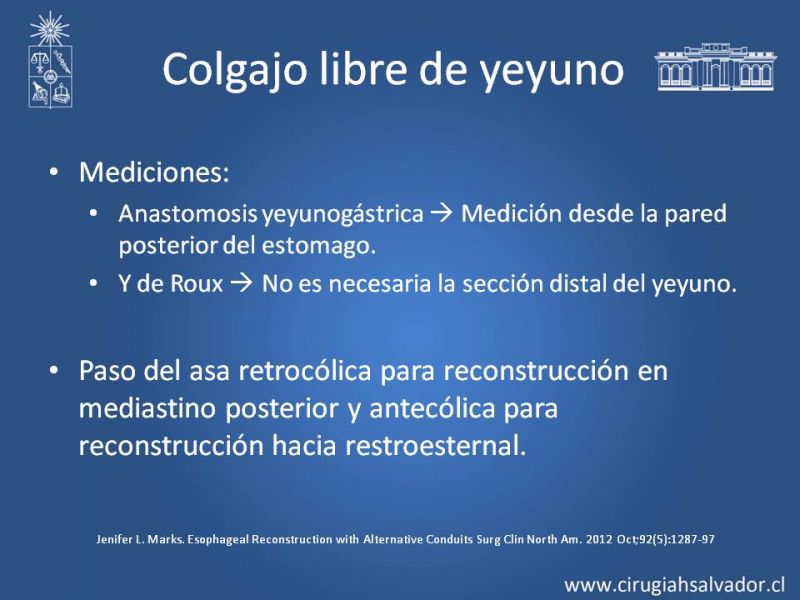 Colgajo libre de yeyuno

• Mediciones:
  • Anastomosis yeyunogástrica → Medición desde la pared posterior del estomago.
  • Y de Roux → No es necesaria la sección distal del yeyuno.

• Paso del asa retrocólica para reconstrucción en mediastino posterior y antecólica para reconstrucción hacia restroesternal.

Jenifer L. Marks. Esophageal Reconstruction with Alternative Conduits Surg Clin North Am. 2012 Oct;92(5):1287-97

www.cirugiahsalvador.cl